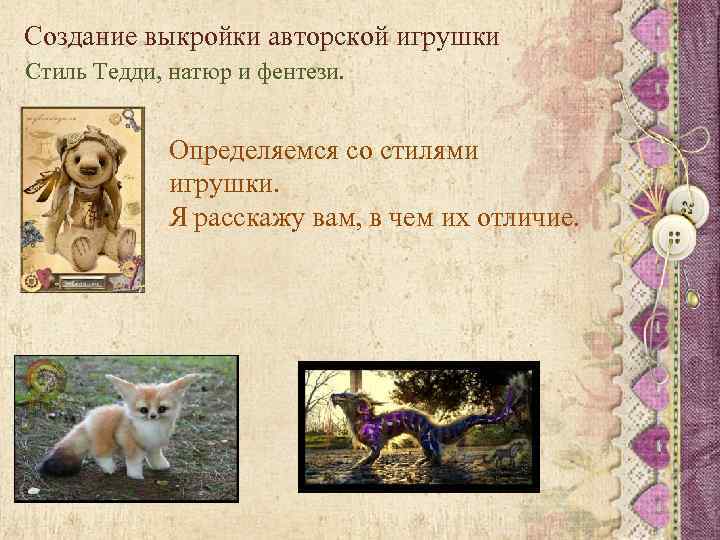 Создание выкройки авторской игрушки
Стиль Тедди, натюр и фентези.

Определяемся со стилями игрушки.
Я расскажу вам, в чем их отличие.